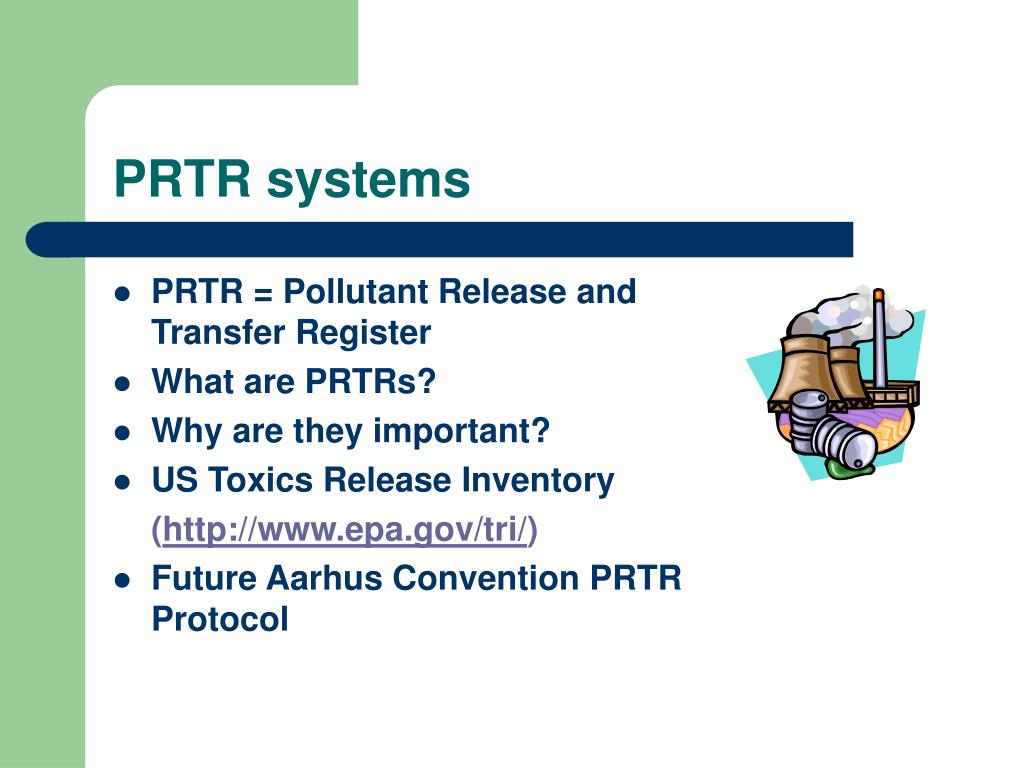 PRTR systems

- PRTR = Pollutant Release and Transfer Register
- What are PRTRs?
- Why are they important?
- US Toxics Release Inventory
  (http://www.epa.gov/tri/)
- Future Aarhus Convention PRTR Protocol